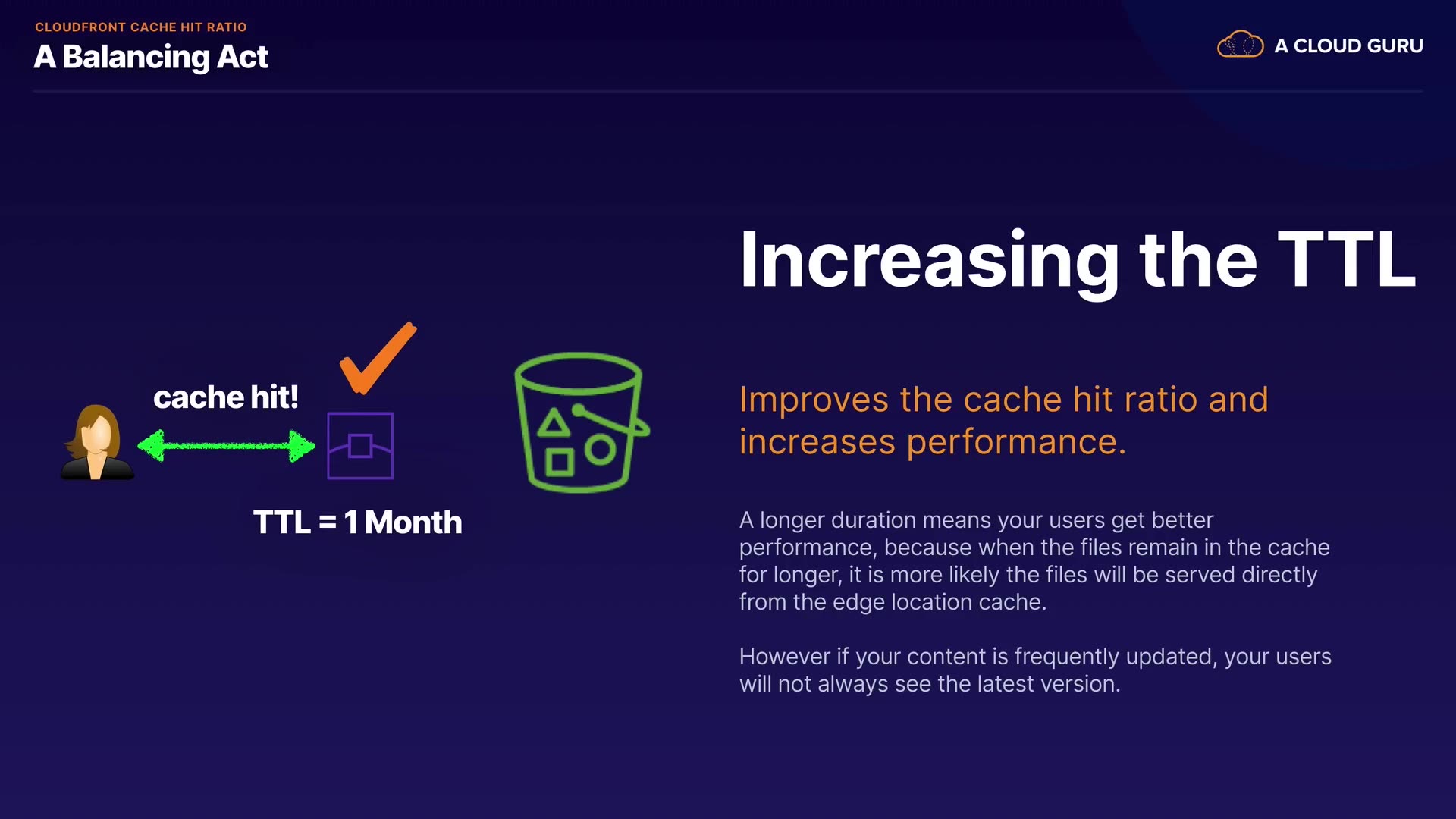 CLOUDFRONT CACHE HIT RATIO
A Balancing Act

A CLOUD GURU

cache hit!

TTL = 1 Month

Increasing the TTL

Improves the cache hit ratio and increases performance.

A longer duration means your users get better performance, because when the files remain in the cache for longer, it is more likely the files will be served directly from the edge location cache.

However if your content is frequently updated, your users will not always see the latest version.